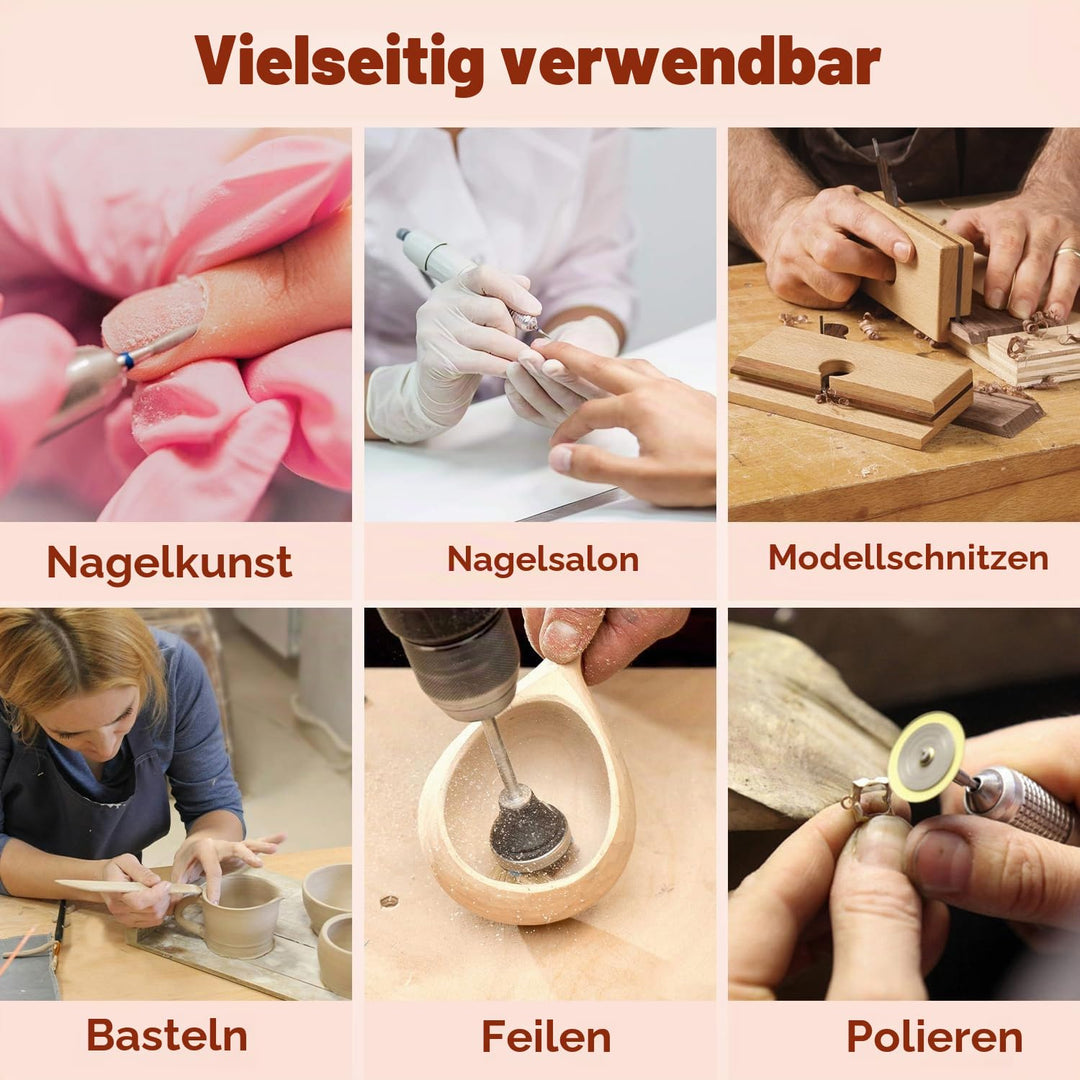 Vielseitig verwendbar

Nagelkunst

Nagelsalon

Modellschnitzen

Basteln

Feilen

Polieren